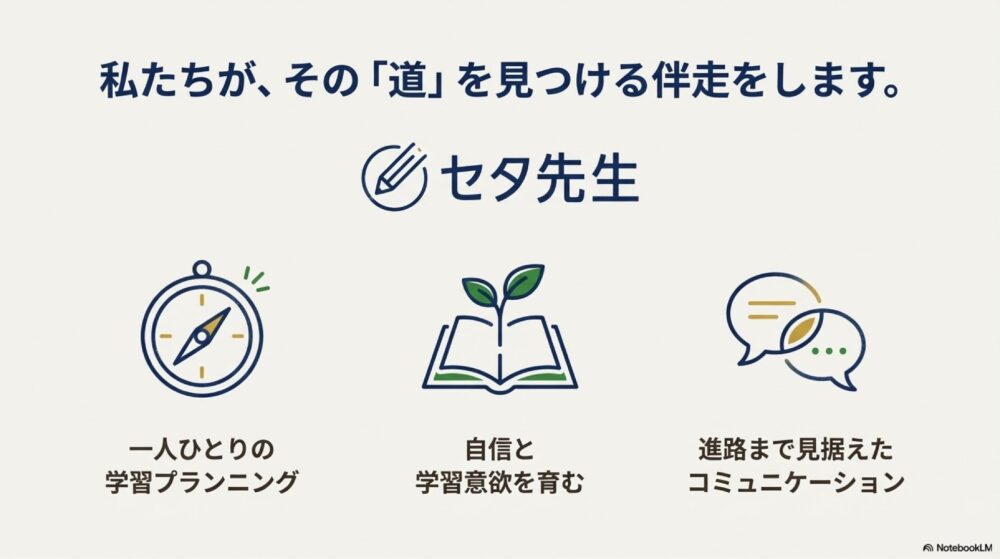 私たちが、その「道」を見つける伴走をします。

セタ先生

一人ひとりの
学習プランニング

自信と
学習意欲を育む

進路まで見据えた
コミュニケーション

NotebookLM